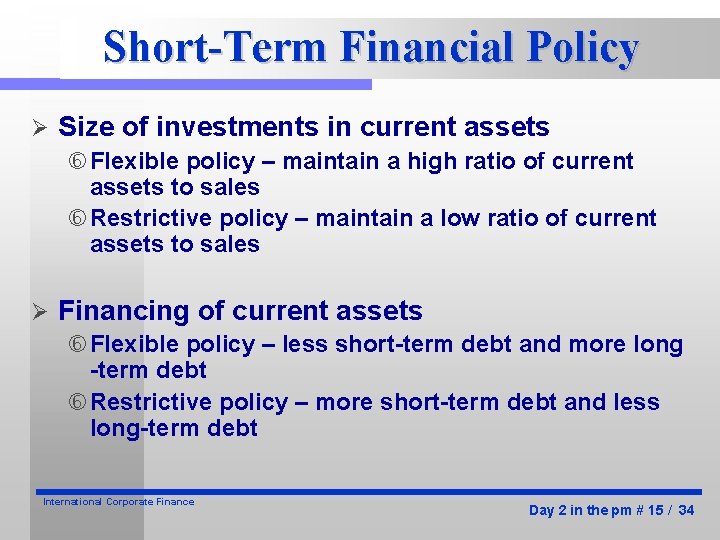 Short-Term Financial Policy

➢ Size of investments in current assets

⑥ Flexible policy – maintain a high ratio of current assets to sales

⑥ Restrictive policy – maintain a low ratio of current assets to sales

➢ Financing of current assets

⑥ Flexible policy – less short-term debt and more long -term debt

⑥ Restrictive policy – more short-term debt and less long-term debt

International Corporate Finance

Day 2 in the pm # 15 / 34